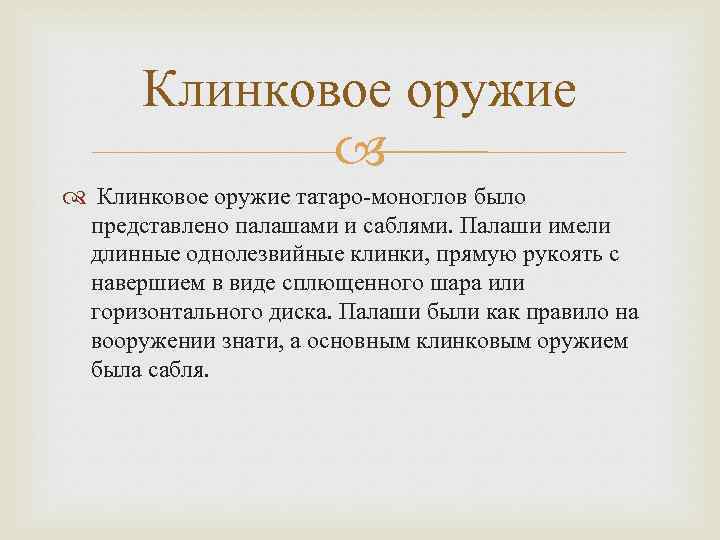 Клинковое оружие

Клинковое оружие татаро-моноглов было представлено палашами и саблями. Палаши имели длинные однолезвийные клинки, прямую рукоять с навершием в виде сплющенного шара или горизонтального диска. Палаши были как правило на вооружении знати, а основным клинковым оружием была сабля.